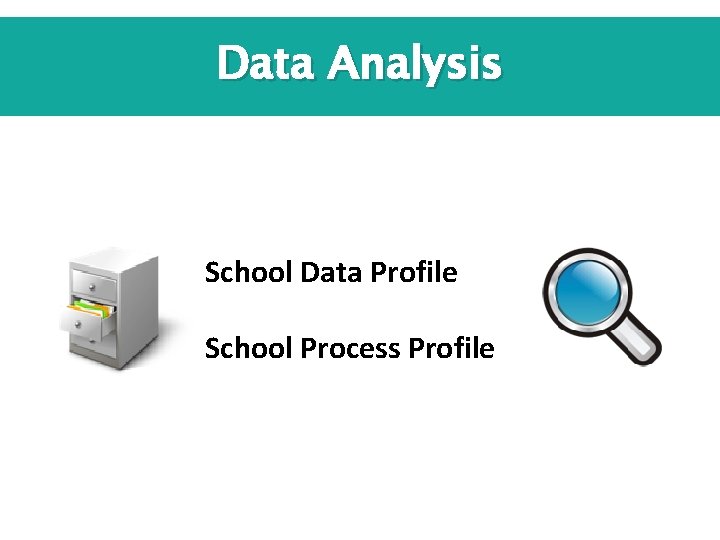 Data Analysis

School Data Profile

School Process Profile